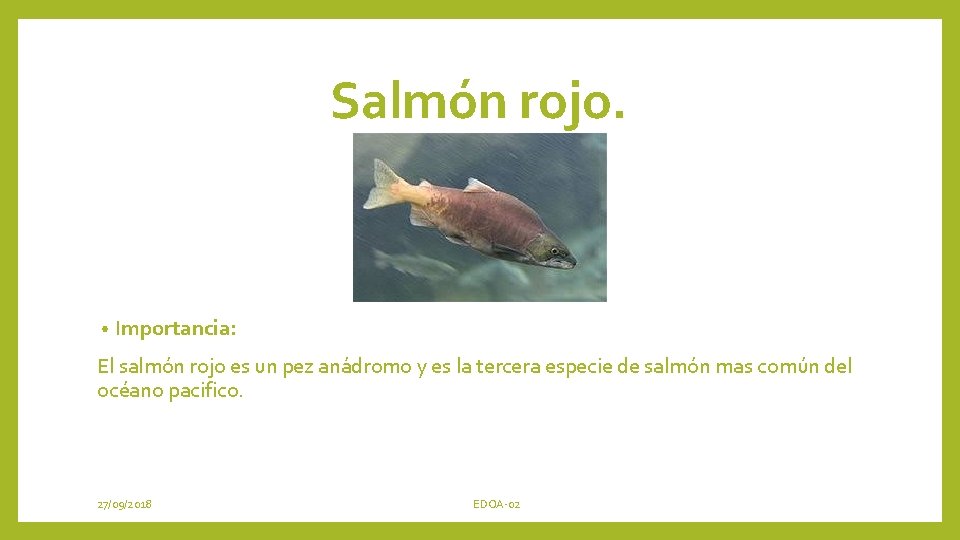 Salmón rojo.

• Importancia:

El salmón rojo es un pez anádromo y es la tercera especie de salmón mas común del océano pacifico.

27/09/2018

EDOA-02